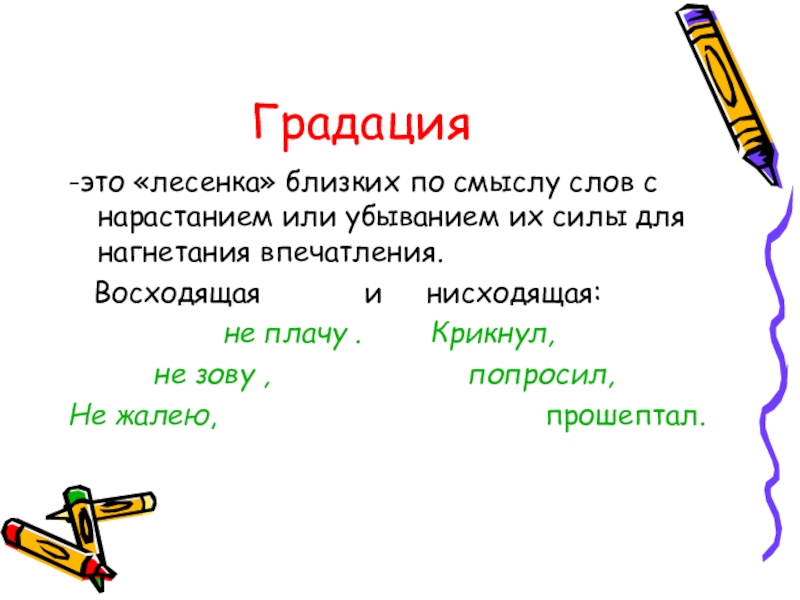 Градация

-это «лесенка» близких по смыслу слов с нарастанием или убыванием их силы для нагнетания впечатления.

Восходящая и нисходящая:

не плачу . Крикнул,

не зову , попросил,

Не жалею, прошептал.